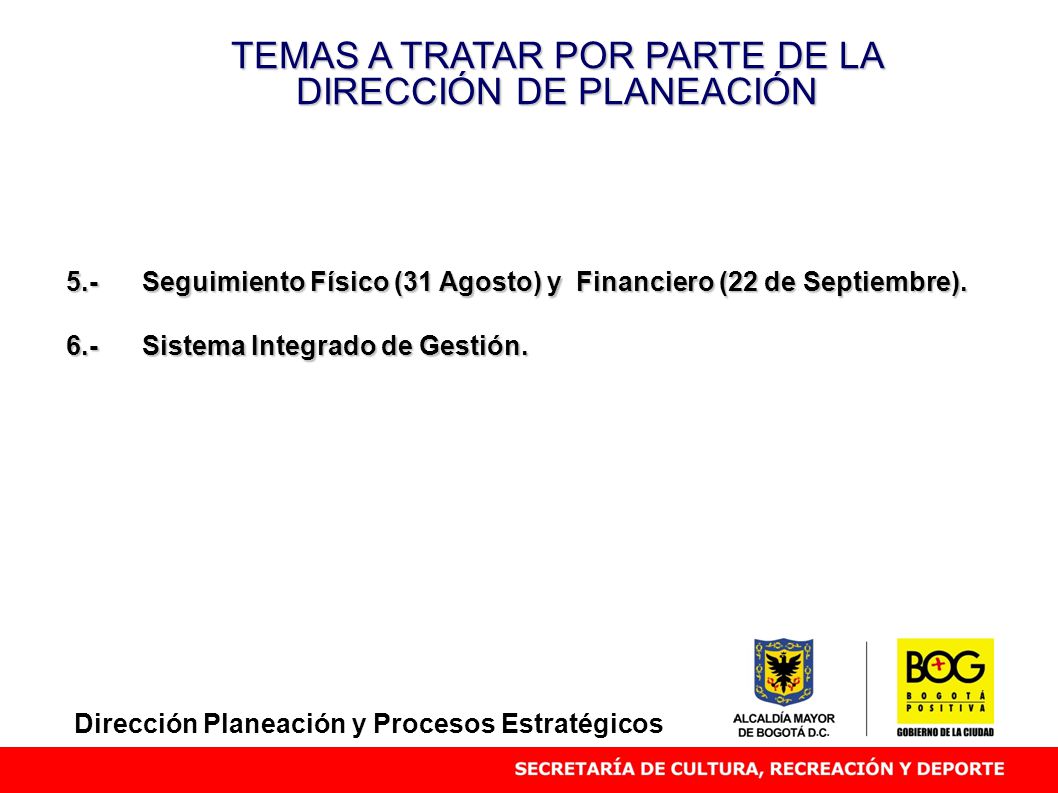 TEMAS A TRATAR POR PARTE DE LA DIRECCIÓN DE PLANEACIÓN

5.- Seguimiento Físico (31 Agosto) y Financiero (22 de Septiembre).

6.- Sistema Integrado de Gestión.

Dirección Planeación y Procesos Estratégicos

ALCALDÍA MAYOR DE BOGOTÁ D.C.

BOG
BOGOTÁ POSITIVA
GOBIERNO DE LA CIUDAD

SECRETARÍA DE CULTURA, RECREACIÓN Y DEPORTE